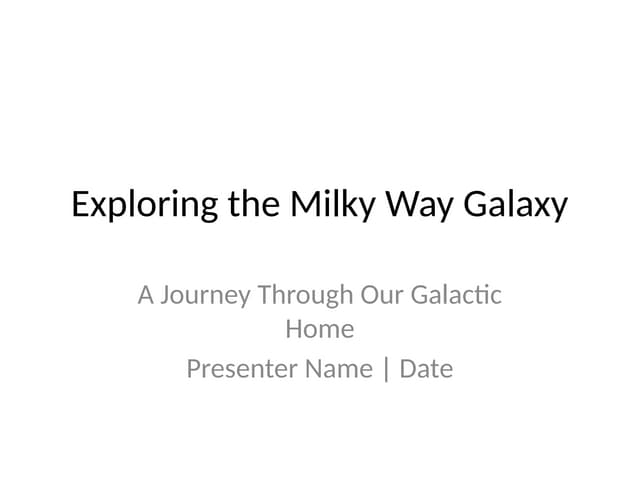 Exploring the Milky Way Galaxy

A Journey Through Our Galactic Home

Presenter Name | Date